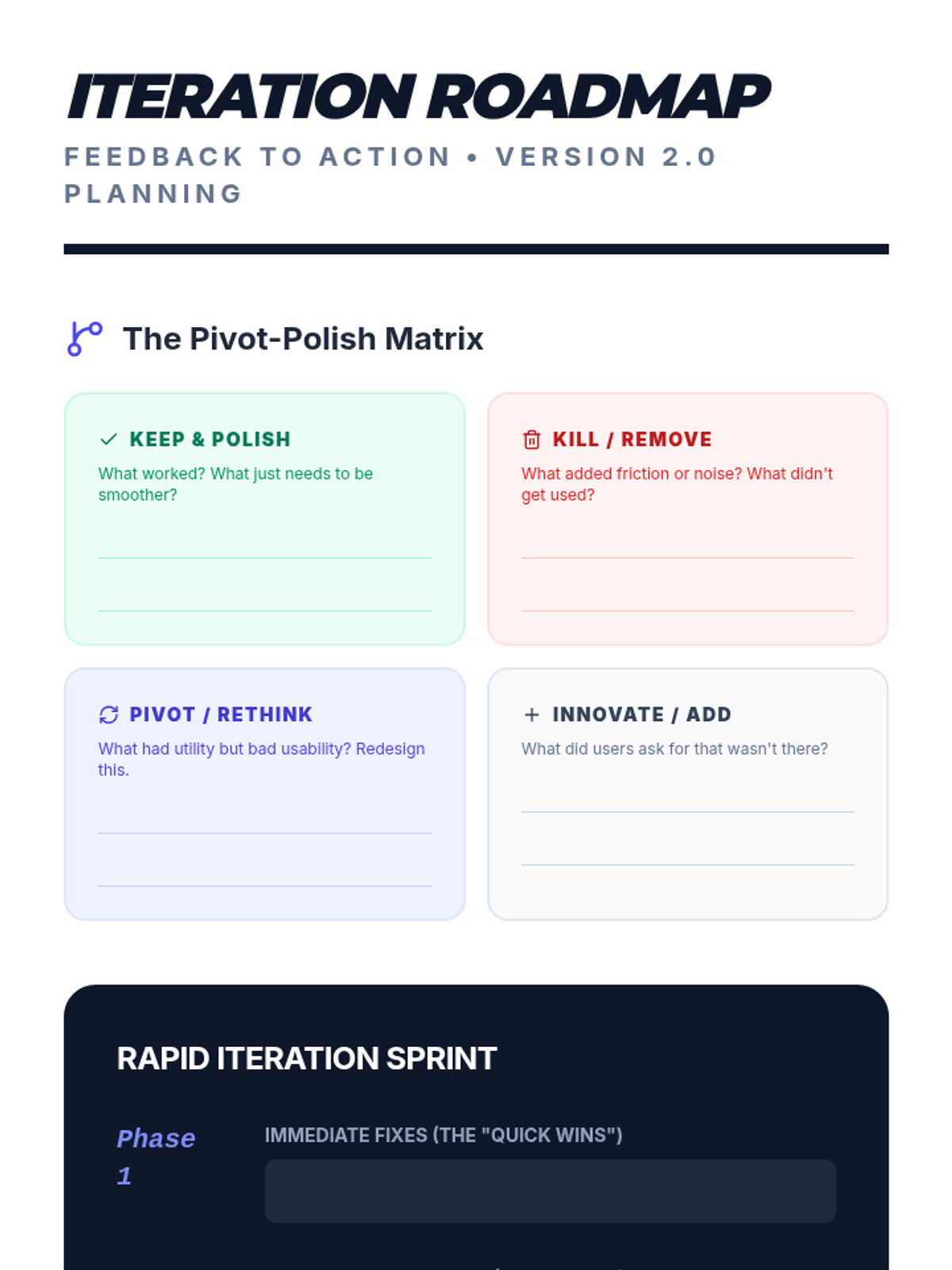 ITERATION ROADMAP

FEEDBACK TO ACTION • VERSION 2.0 PLANNING

The Pivot-Polish Matrix

KEEP & POLISH

What worked? What just needs to be smoother?

KILL / REMOVE

What added friction or noise? What didn't get used?

PIVOT / RETHINK

What had utility but bad usability? Redesign this.

INNOVATE / ADD

What did users ask for that wasn't there?

RAPID ITERATION SPRINT

Phase 1

IMMEDIATE FIXES (THE "QUICK WINS")